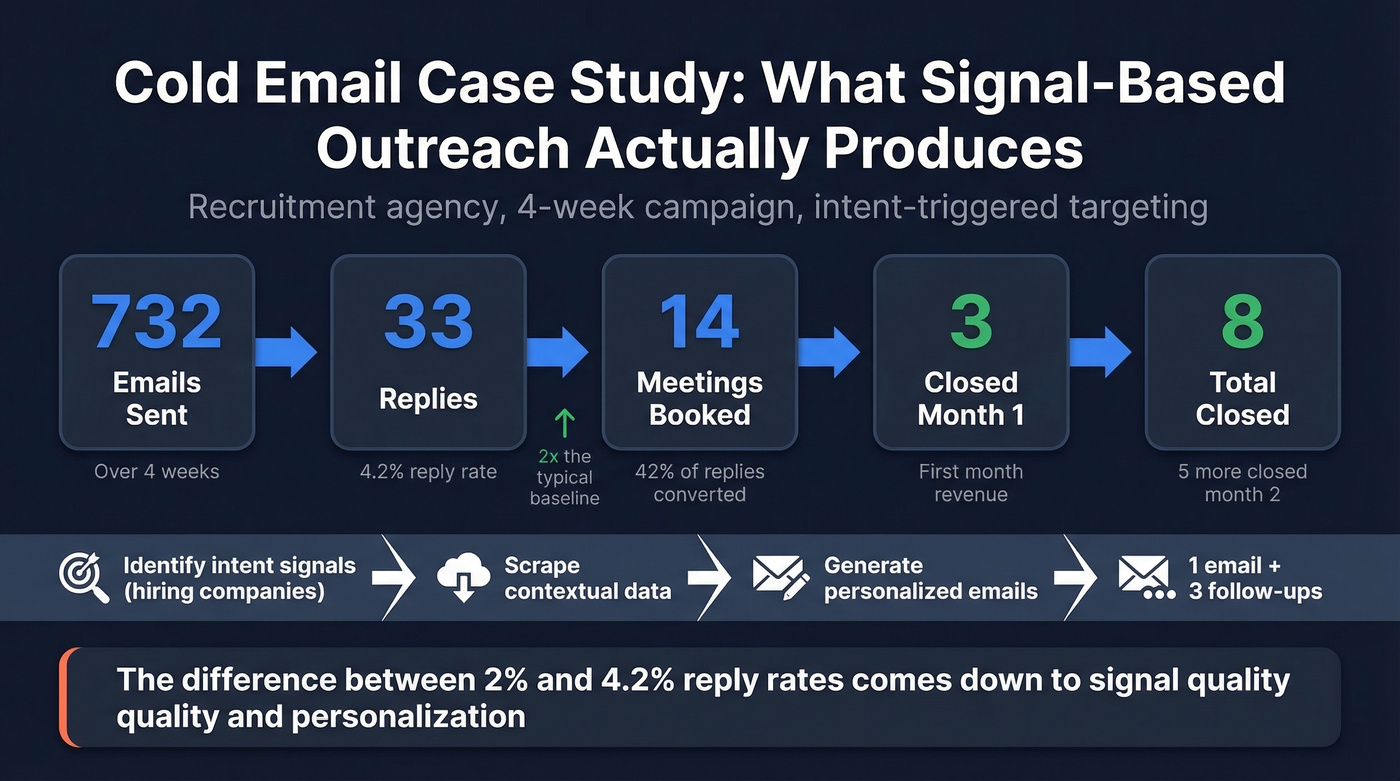 Cold Email Case Study: What Signal-Based Outreach Actually Produces

Recruitment agency, 4-week campaign, intent-triggered targeting

732
Emails Sent
Over 4 weeks

33
Replies
4.2% reply rate

2x the typical baseline

14
Meetings Booked
42% of replies converted

3
Closed Month 1
First month revenue

8
Total Closed
5 more closed month 2

Identify intent signals (hiring companies)

Scrape contextual data

Generate personalized emails

1 email + 3 follow-ups

The difference between 2% and 4.2% reply rates comes down to signal quality quality and personalization